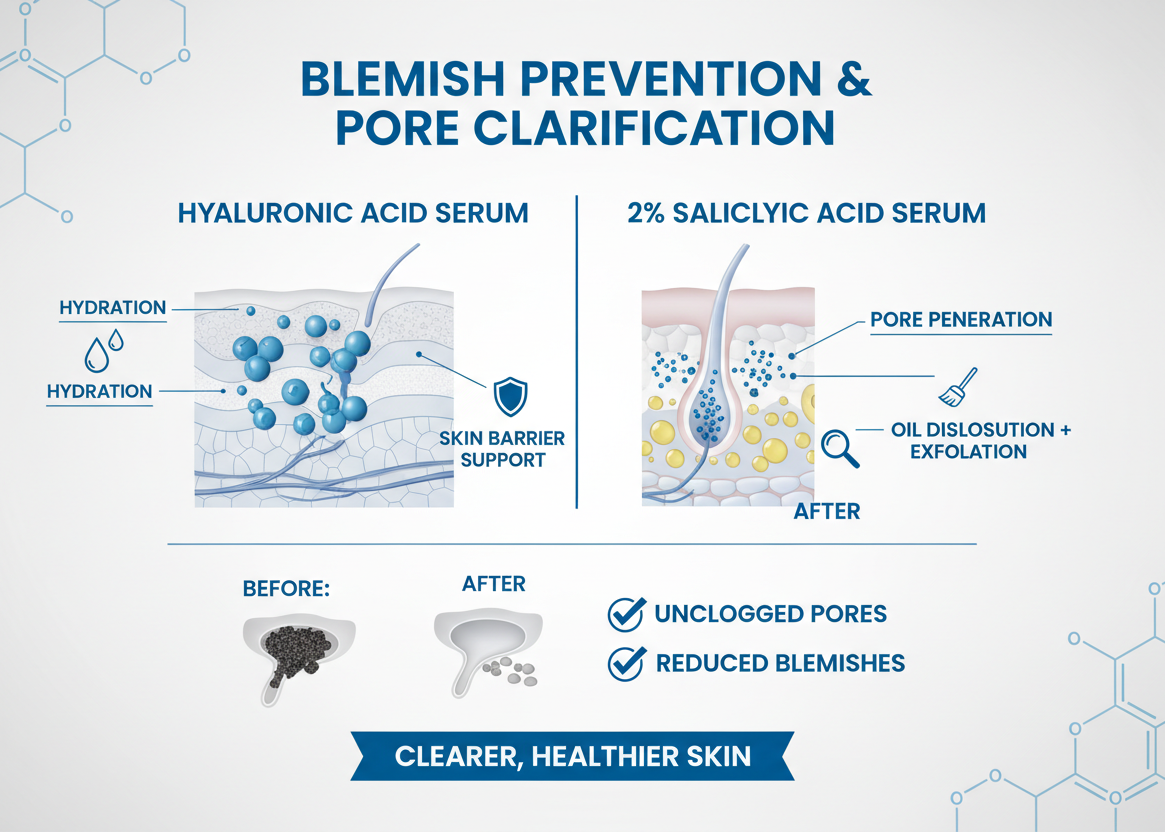 BLEMISH PREVENTION & PORE CLARIFICATION

HYALURONIC ACID SERUM

HYDRATION

HYDRATION

SKIN BARRIER SUPPORT

2% SALICLYIC ACID SERUM

PORE PENERATION

OIL DISLOSUTION + EXFOLATION

AFTER

BEFORE:

AFTER

UNCLOGGED PORES

REDUCED BLEMISHES

CLEARER, HEALTHIER SKIN